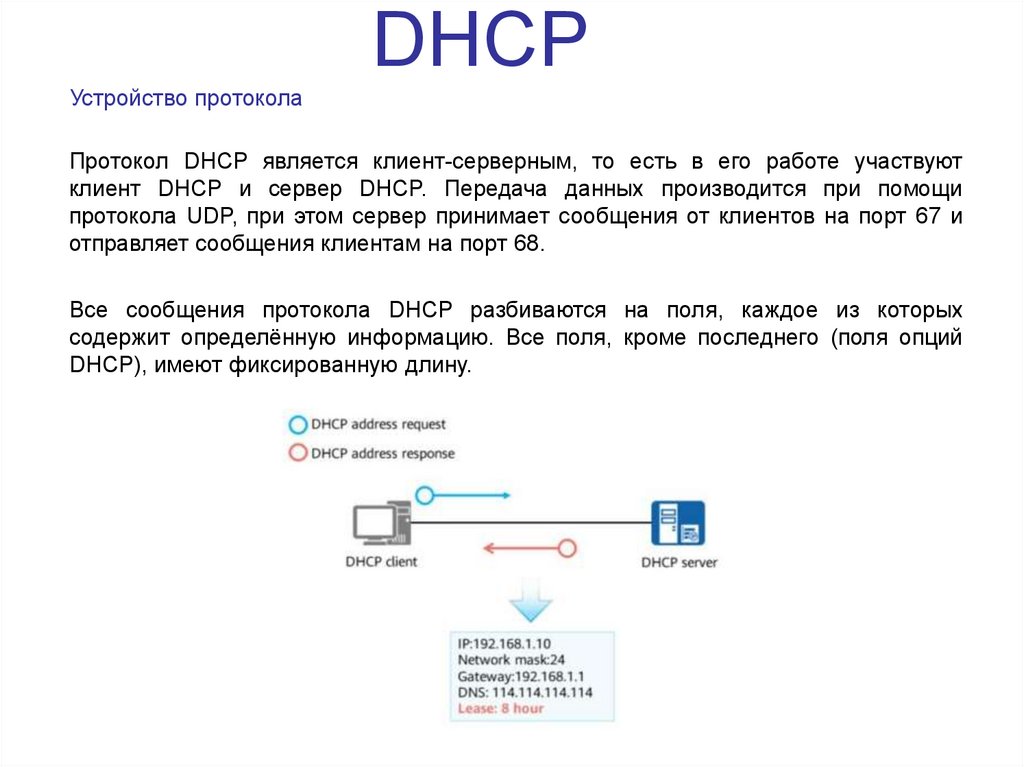 DHCP

Устройство протокола

Протокол DHCP является клиент-серверным, то есть в его работе участвуют клиент DHCP и сервер DHCP. Передача данных производится при помощи протокола UDP, при этом сервер принимает сообщения от клиентов на порт 67 и отправляет сообщения клиентам на порт 68.

Все сообщения протокола DHCP разбиваются на поля, каждое из которых содержит определённую информацию. Все поля, кроме последнего (поля опций DHCP), имеют фиксированную длину.

DHCP address request
DHCP address response

DHCP client
DHCP server

IP:192.168.1.10
Network mask:24
Gateway:192.168.1.1
DNS: 114.114.114.114
Lease: 8 hour